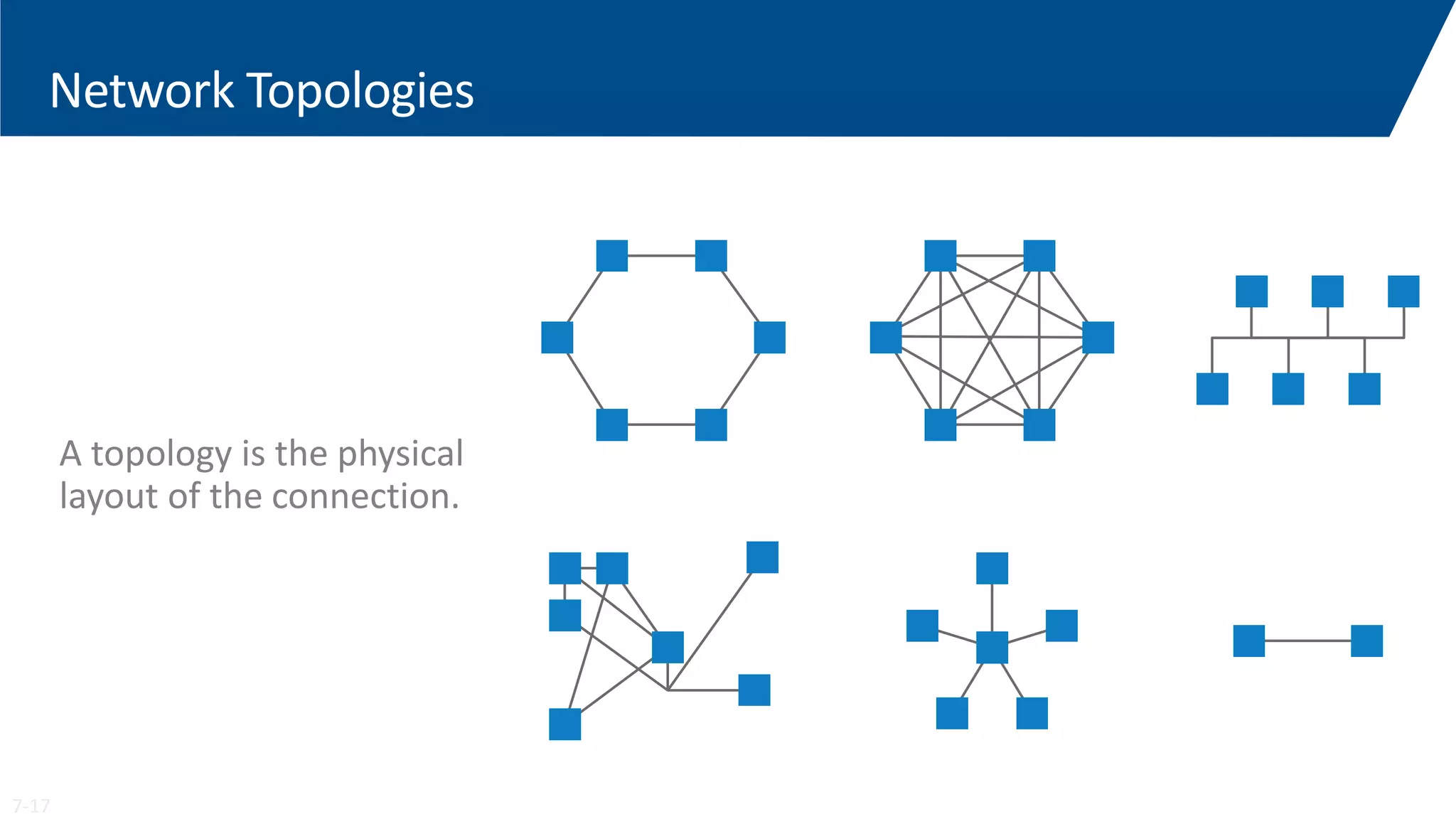 Network Topologies

A topology is the physical layout of the connection.

7-17